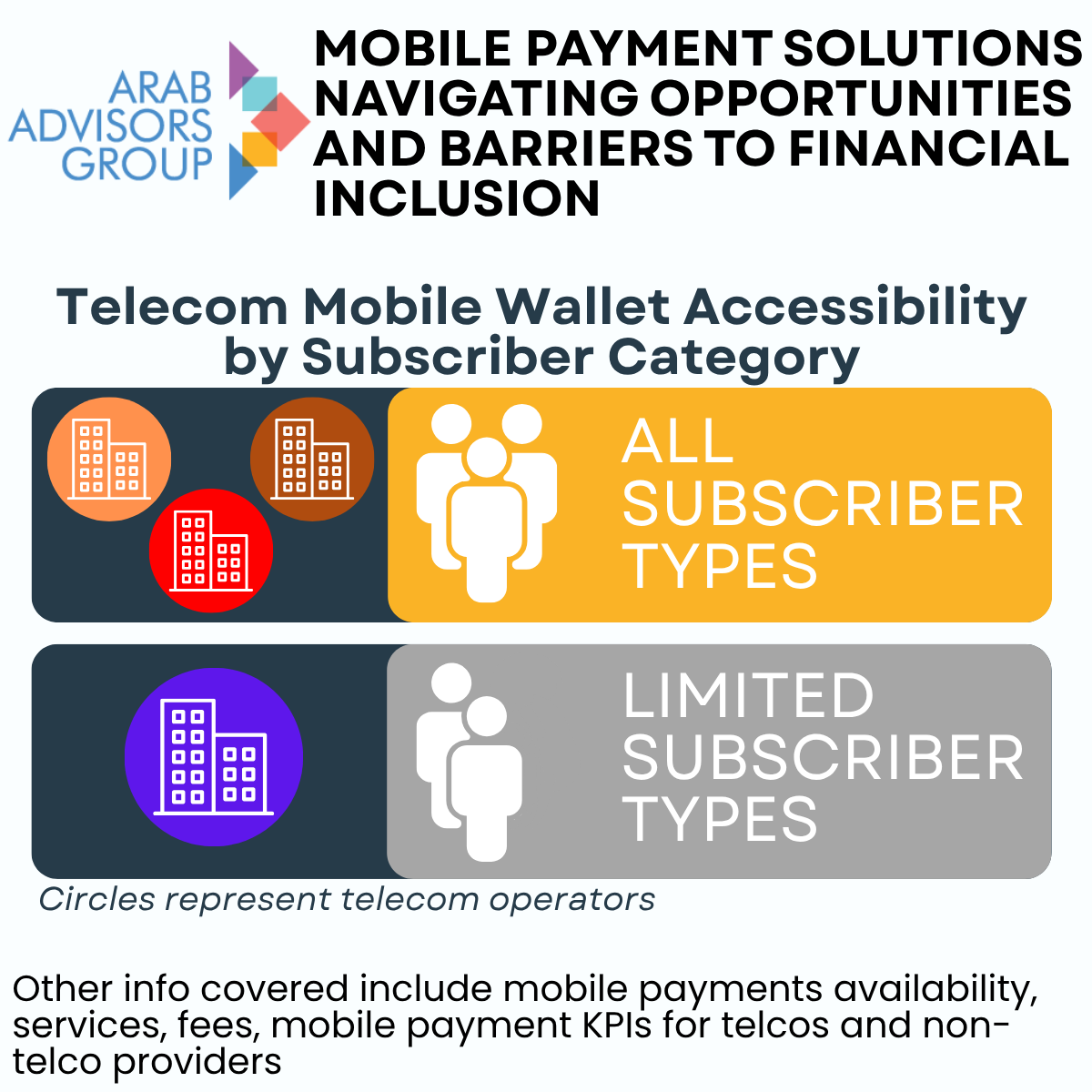 ARAB ADVISORS GROUP

MOBILE PAYMENT SOLUTIONS NAVIGATING OPPORTUNITIES AND BARRIERS TO FINANCIAL INCLUSION

Telecom Mobile Wallet Accessibility by Subscriber Category

ALL SUBSCRIBER TYPES

LIMITED SUBSCRIBER TYPES

Circles represent telecom operators

Other info covered include mobile payments availability, services, fees, mobile payment KPIs for telcos and non-telco providers